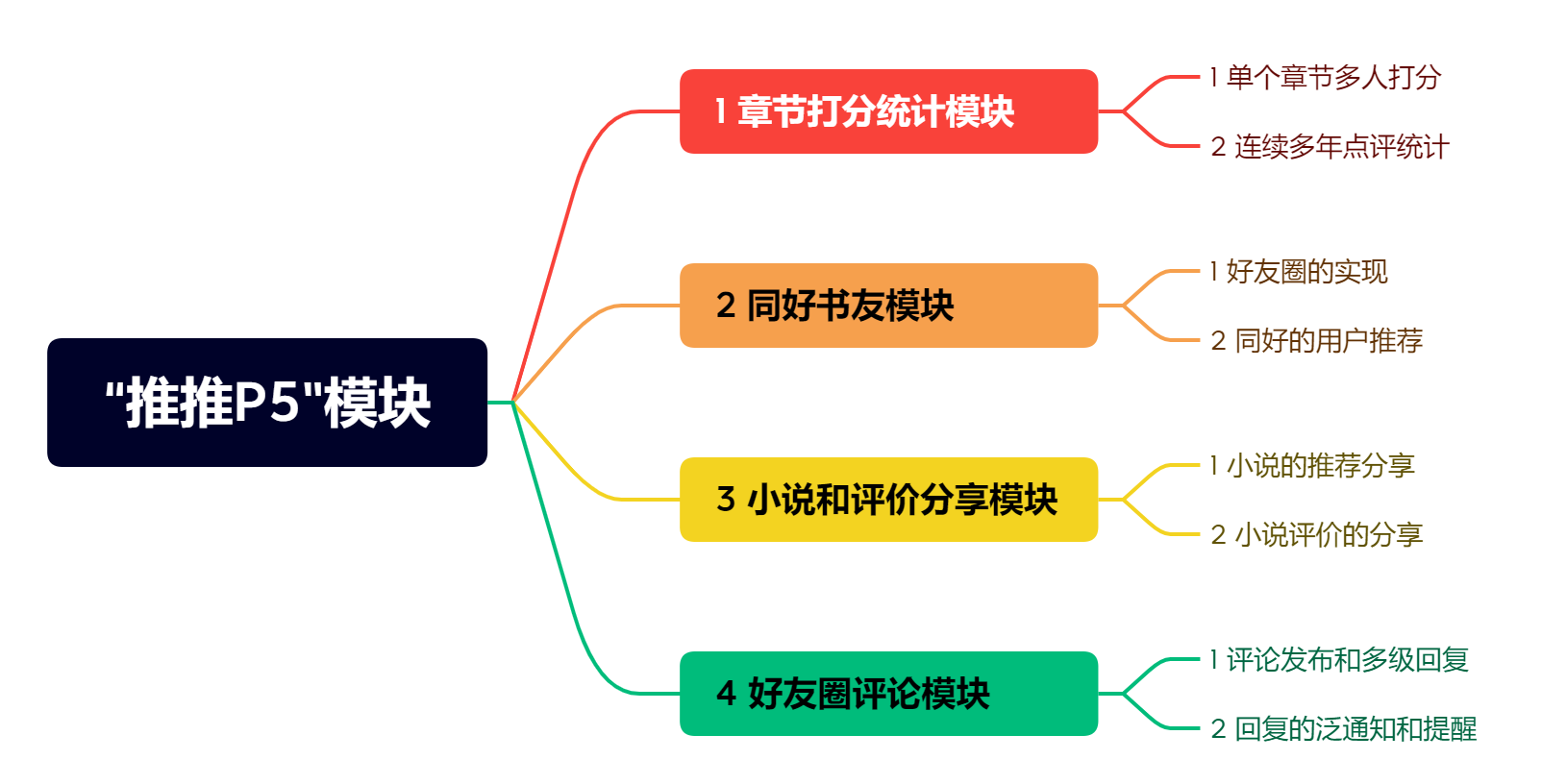 "推推P5"模块

1 章节打分统计模块

1 单个章节多人打分

2 连续多年点评统计

2 同好书友模块

1 好友圈的实现

2 同好的用户推荐

3 小说和评价分享模块

1 小说的推荐分享

2 小说评价的分享

4 好友圈评论模块

1 评论发布和多级回复

2 回复的泛通知和提醒